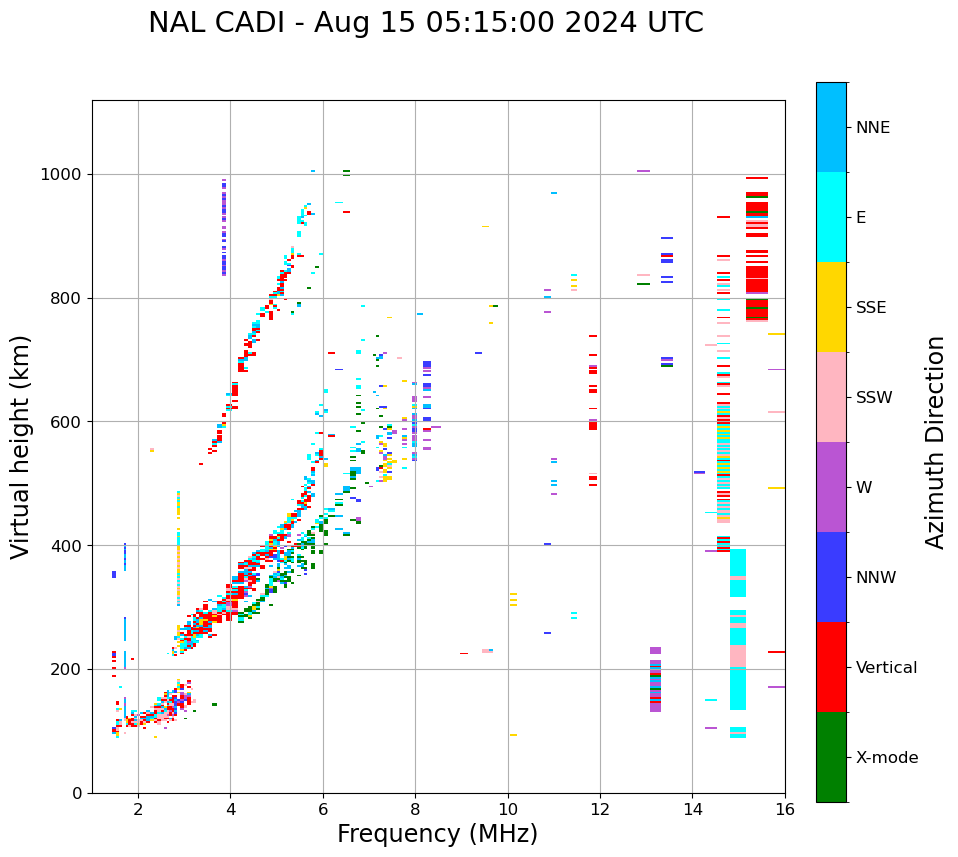 NAL CADI - Aug 15 05:15:00 2024 UTC

Virtual height (km)

1000
800
600
400
200
0

2
4
6
8
10
12
14
16

Frequency (MHz)

NNE
E
SSE
SSW
W
NNW
Vertical
X-mode

Azimuth Direction